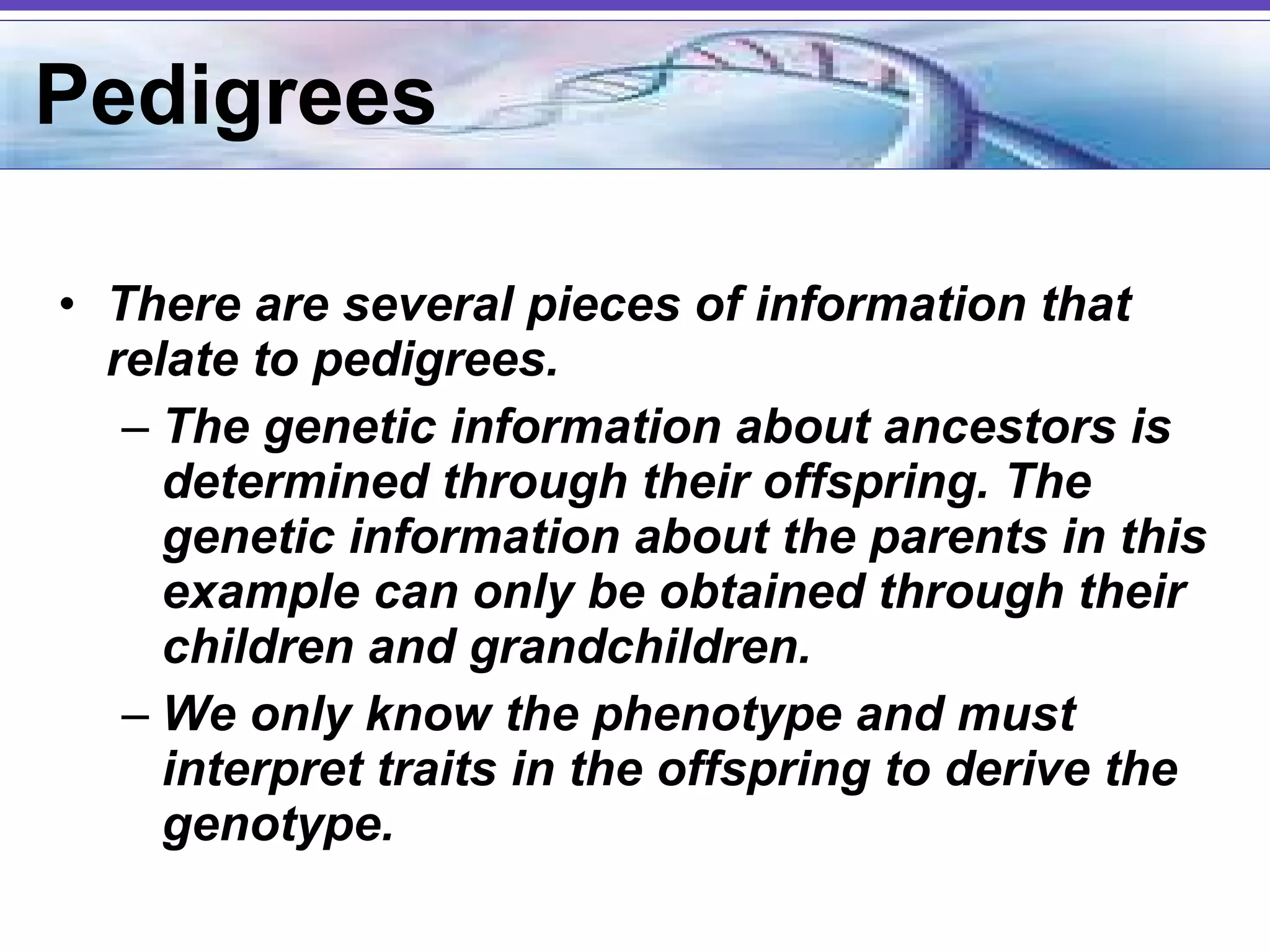 Pedigrees

• There are several pieces of information that relate to pedigrees.
– The genetic information about ancestors is determined through their offspring. The genetic information about the parents in this example can only be obtained through their children and grandchildren.
– We only know the phenotype and must interpret traits in the offspring to derive the genotype.